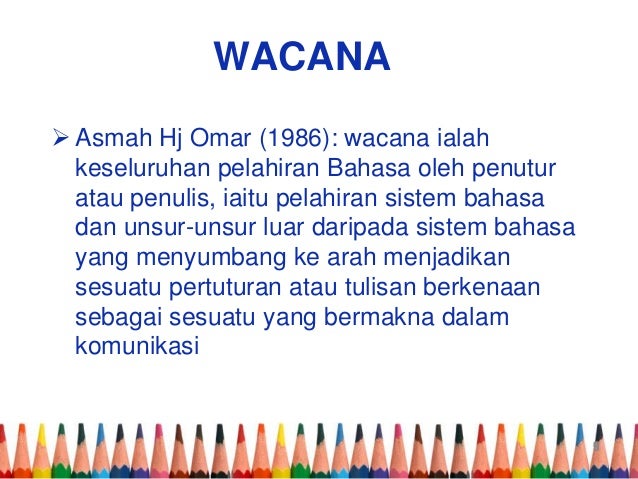 WACANA

➢ Asmah Hj Omar (1986): wacana ialah keseluruhan pelahiran Bahasa oleh penutur atau penulis, iaitu pelahiran sistem bahasa dan unsur-unsur luar daripada sistem bahasa yang menyumbang ke arah menjadikan sesuatu pertuturan atau tulisan berkenaan sebagai sesuatu yang bermakna dalam komunikasi